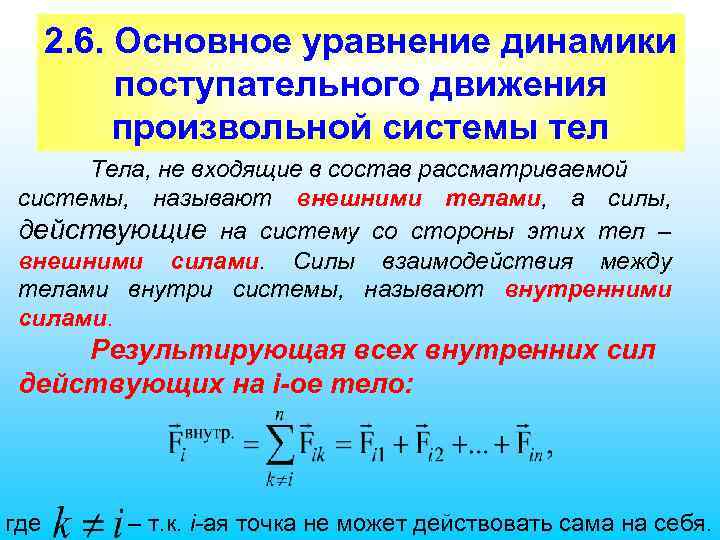 2.6. Основное уравнение динамики поступательного движения произвольной системы тел

Тела, не входящие в состав рассматриваемой системы, называют внешними телами, а силы, действующие на систему со стороны этих тел – внешними силами. Силы взаимодействия между телами внутри системы, называют внутренними силами.

Результирующая всех внутренних сил действующих на i-ое тело:

$\vec{F}_i^{\text{внутр.}} = \sum_{k \neq i}^{n} \vec{F}_{ik} = \vec{F}_{i1} + \vec{F}_{i2} + ... + \vec{F}_{in},$

где $k \neq i$ – т.к. i-ая точка не может действовать сама на себя.